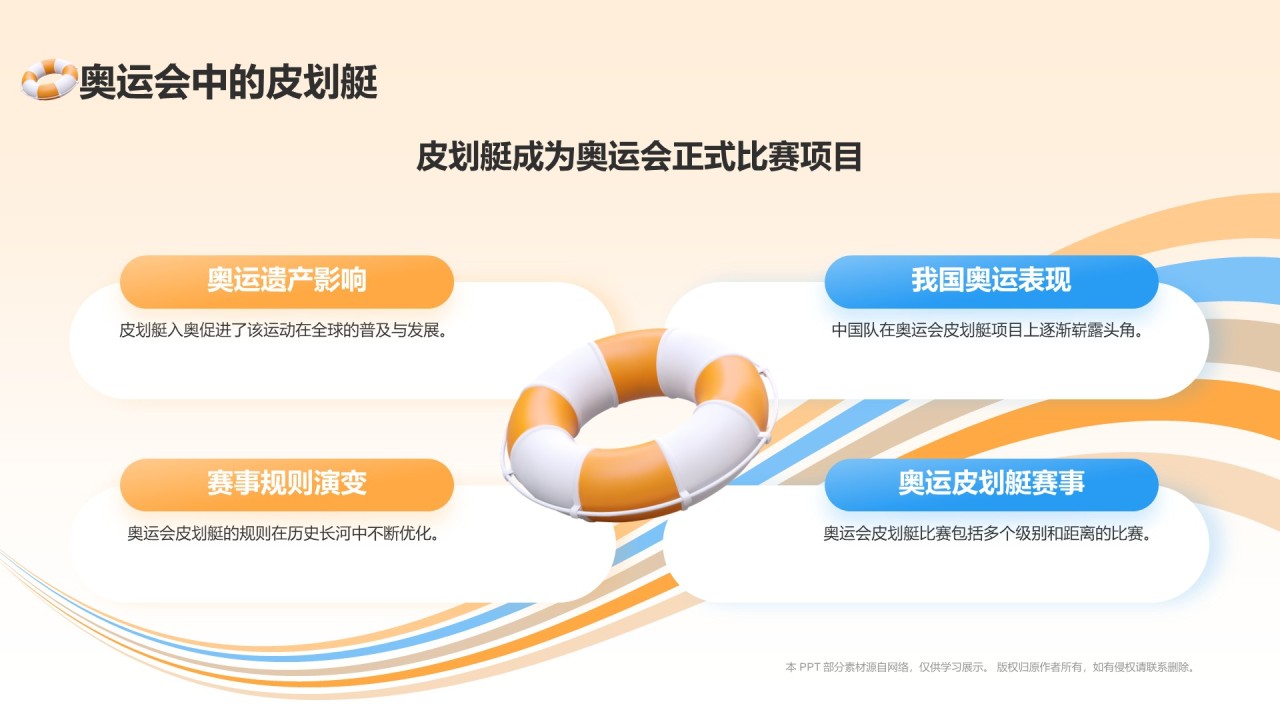 奥运会中的皮划艇

皮划艇成为奥运会正式比赛项目

奥运遗产影响

皮划艇入奥促进了该运动在全球的普及与发展。

我国奥运表现

中国队在奥运会皮划艇项目上逐渐崭露头角。

赛事规则演变

奥运会皮划艇的规则在历史长河中不断优化。

奥运皮划艇赛事

奥运会皮划艇比赛包括多个级别和距离的比赛。

本 PPT 部分素材源自网络，仅供学习展示。 版权归原作者所有，如有侵权请联系删除。